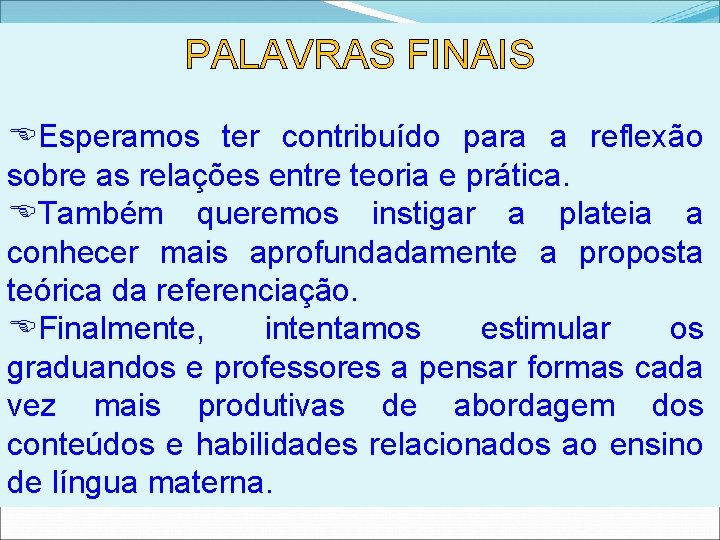 PALAVRAS FINAIS

Esperamos ter contribuído para a reflexão sobre as relações entre teoria e prática.
Também queremos instigar a plateia a conhecer mais aprofundadamente a proposta teórica da referenciação.
Finalmente, intentamos estimular os graduandos e professores a pensar formas cada vez mais produtivas de abordagem dos conteúdos e habilidades relacionados ao ensino de língua materna.